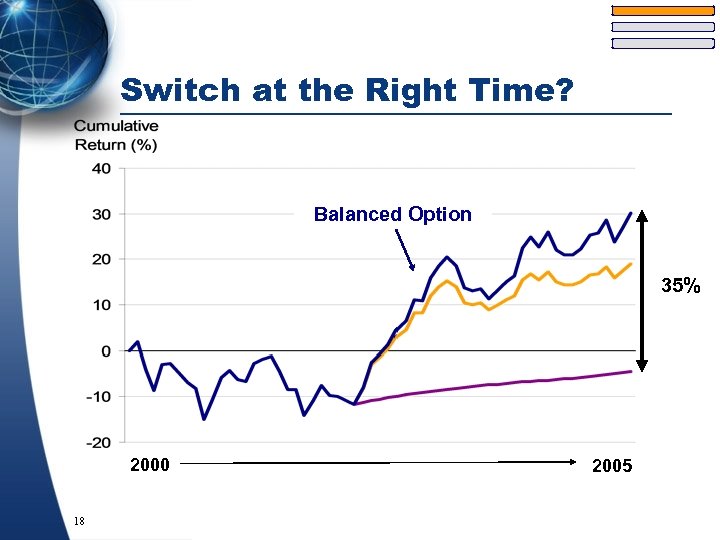 Switch at the Right Time?

Cumulative Return (%)

40
30
20
10
0
-10
-20

Balanced Option

35%

2000

2005

18